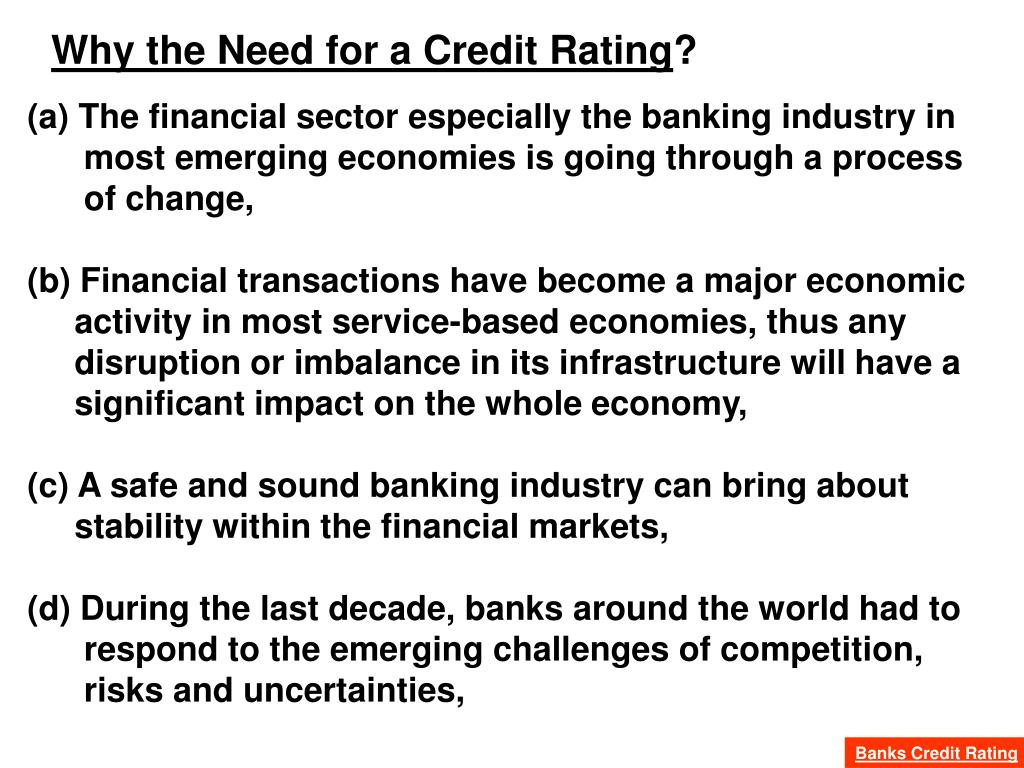 Why the Need for a Credit Rating?

(a) The financial sector especially the banking industry in most emerging economies is going through a process of change,

(b) Financial transactions have become a major economic activity in most service-based economies, thus any disruption or imbalance in its infrastructure will have a significant impact on the whole economy,

(c) A safe and sound banking industry can bring about stability within the financial markets,

(d) During the last decade, banks around the world had to respond to the emerging challenges of competition, risks and uncertainties,

Banks Credit Rating